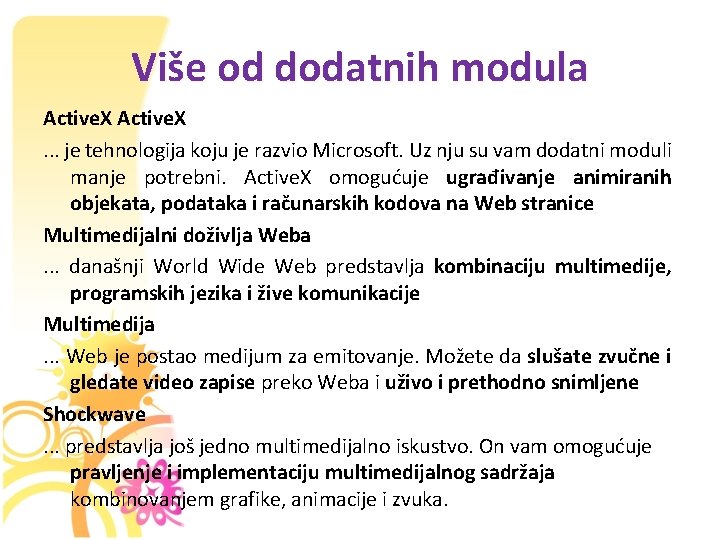 Više od dodatnih modula

ActiveX ActiveX

... je tehnologija koju je razvio Microsoft. Uz nju su vam dodatni moduli manje potrebni. ActiveX omogućuje ugrađivanje animiranih objekata, podataka i računarskih kodova na Web stranice

Multimedijalni doživlja Weba

... današnji World Wide Web predstavlja kombinaciju multimedije, programskih jezika i žive komunikacije

Multimedija

... Web je postao medijum za emitovanje. Možete da slušate zvučne i gledate video zapise preko Weba i uživo i prethodno snimljene

Shockwave

... predstavlja još jedno multimedijalno iskustvo. On vam omogućuje pravljenje i implementaciju multimedijalnog sadržaja kombinovanjem grafike, animacije i zvuka.